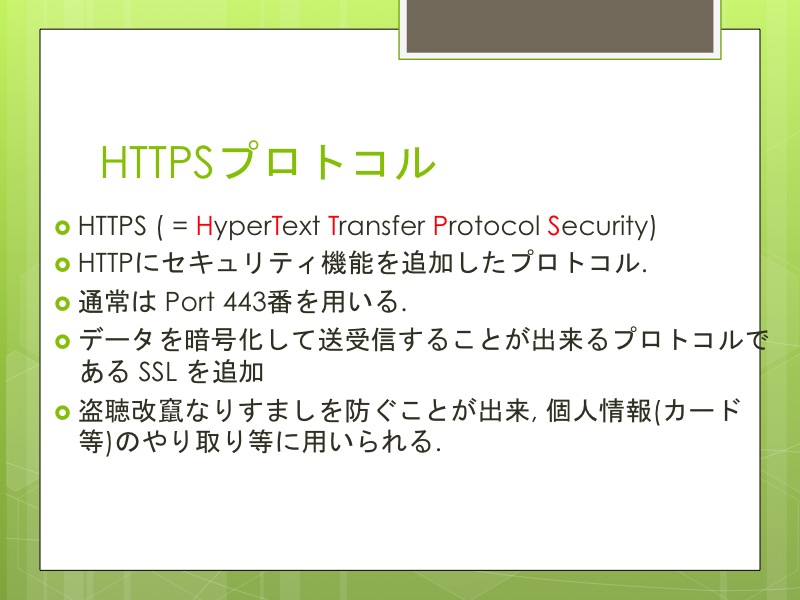 HTTPSプロトコル

HTTPS ( = HyperText Transfer Protocol Security)

HTTPにセキュリティ機能を追加したプロトコル.

通常は Port 443番を用いる.

データを暗号化して送受信することが出来るプロトコルである SSL を追加

盗聴改竄なりすましを防ぐことが出来, 個人情報(カード等)のやり取り等に用いられる.